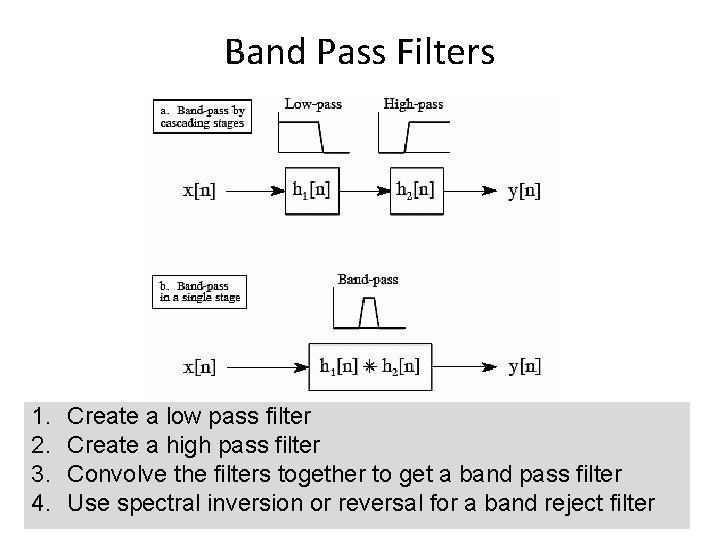 Band Pass Filters

a. Band-pass by cascading stages

Low-pass

High-pass

x[n] $h_1[n]$ $h_2[n]$ y[n]

b. Band-pass in a single stage

Band-pass

x[n] $h_1[n] * h_2[n]$ y[n]

1. Create a low pass filter
2. Create a high pass filter
3. Convolve the filters together to get a band pass filter
4. Use spectral inversion or reversal for a band reject filter